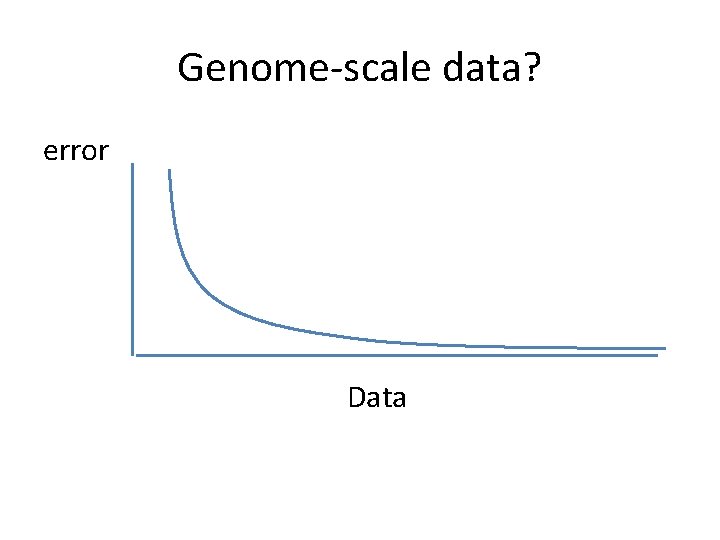 Genome-scale data?

error

Data